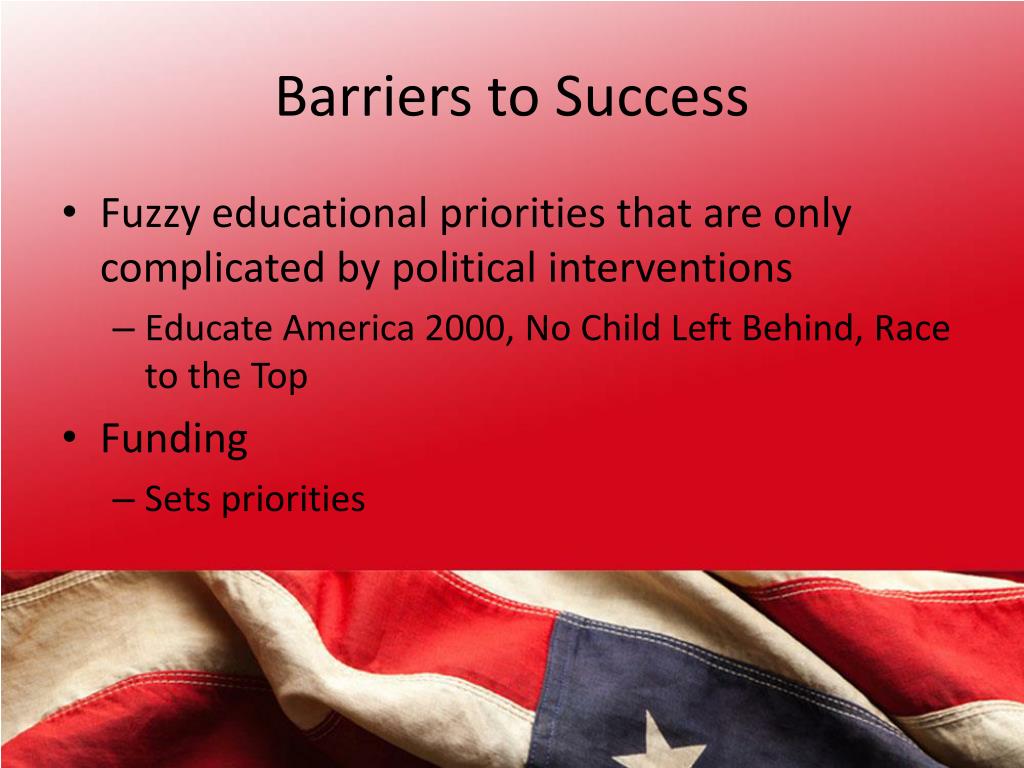 Barriers to Success

• Fuzzy educational priorities that are only complicated by political interventions
– Educate America 2000, No Child Left Behind, Race to the Top

• Funding
– Sets priorities